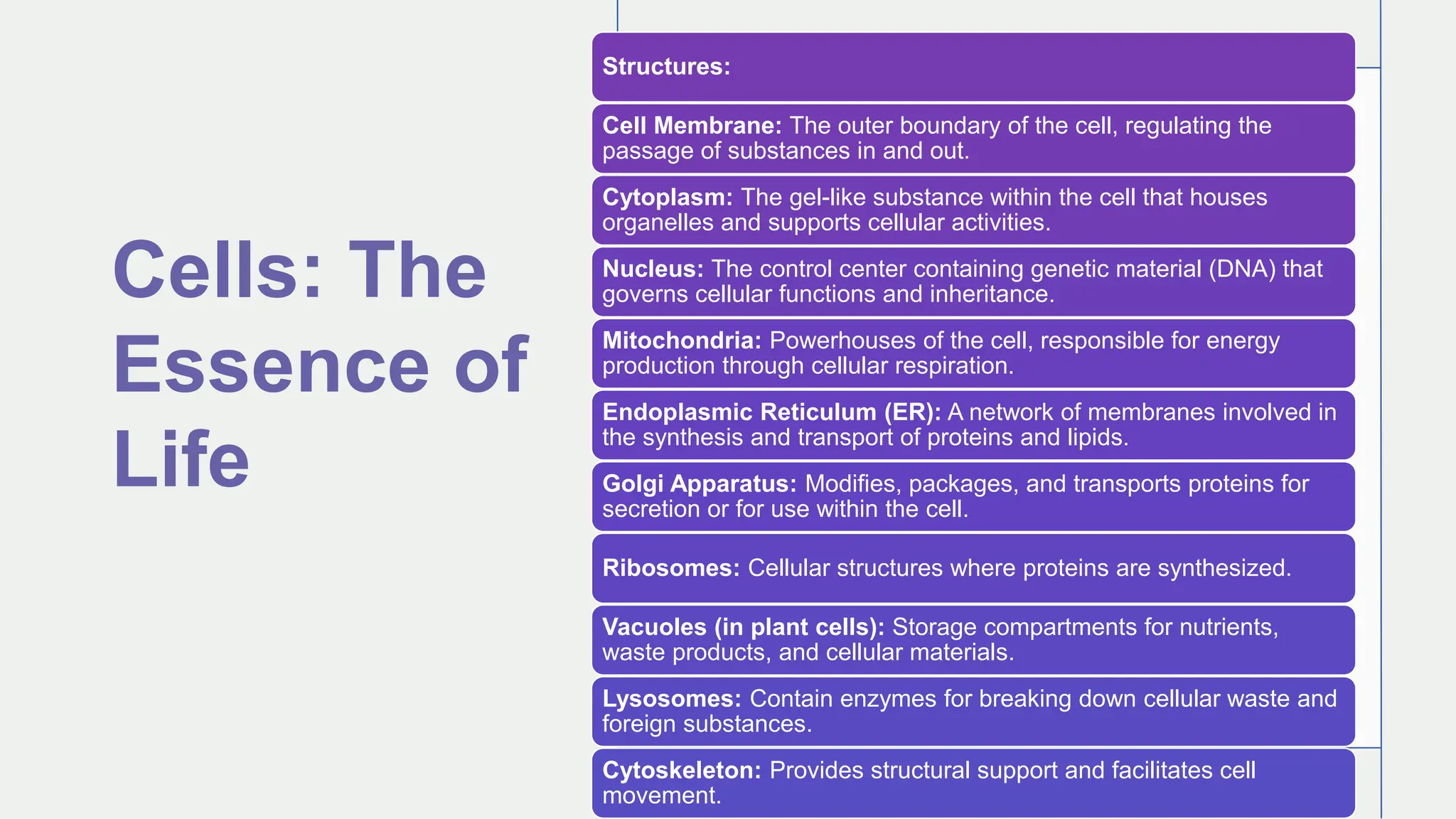 Cells: The Essence of Life

Structures:

Cell Membrane: The outer boundary of the cell, regulating the passage of substances in and out.

Cytoplasm: The gel-like substance within the cell that houses organelles and supports cellular activities.

Nucleus: The control center containing genetic material (DNA) that governs cellular functions and inheritance.

Mitochondria: Powerhouses of the cell, responsible for energy production through cellular respiration.

Endoplasmic Reticulum (ER): A network of membranes involved in the synthesis and transport of proteins and lipids.

Golgi Apparatus: Modifies, packages, and transports proteins for secretion or for use within the cell.

Ribosomes: Cellular structures where proteins are synthesized.

Vacuoles (in plant cells): Storage compartments for nutrients, waste products, and cellular materials.

Lysosomes: Contain enzymes for breaking down cellular waste and foreign substances.

Cytoskeleton: Provides structural support and facilitates cell movement.